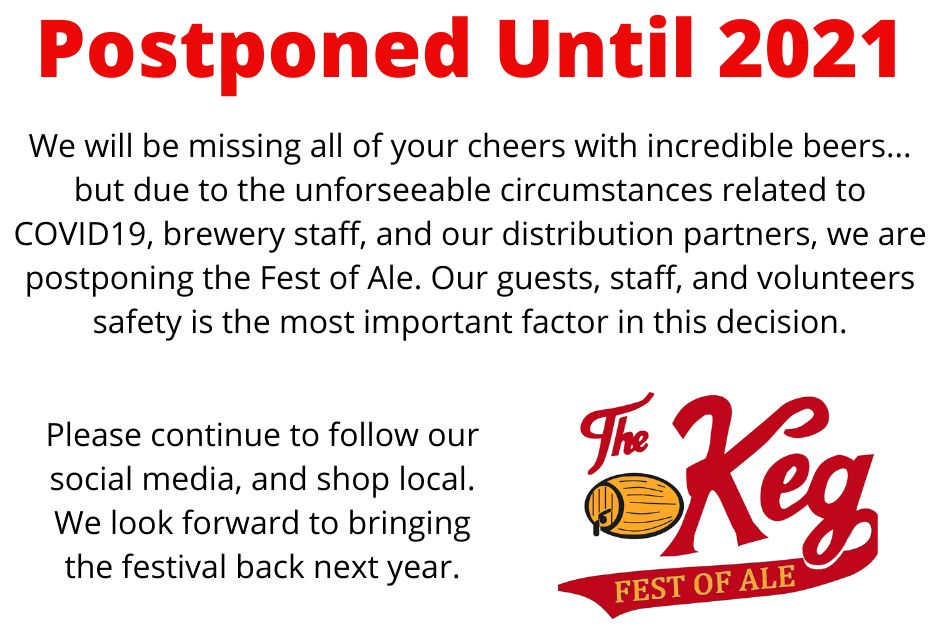 Postponed Until 2021

We will be missing all of your cheers with incredible beers... but due to the unforseeable circumstances related to COVID19, brewery staff, and our distribution partners, we are postponing the Fest of Ale. Our guests, staff, and volunteers safety is the most important factor in this decision.

Please continue to follow our social media, and shop local. We look forward to bringing the festival back next year.

The Keg

FEST OF ALE